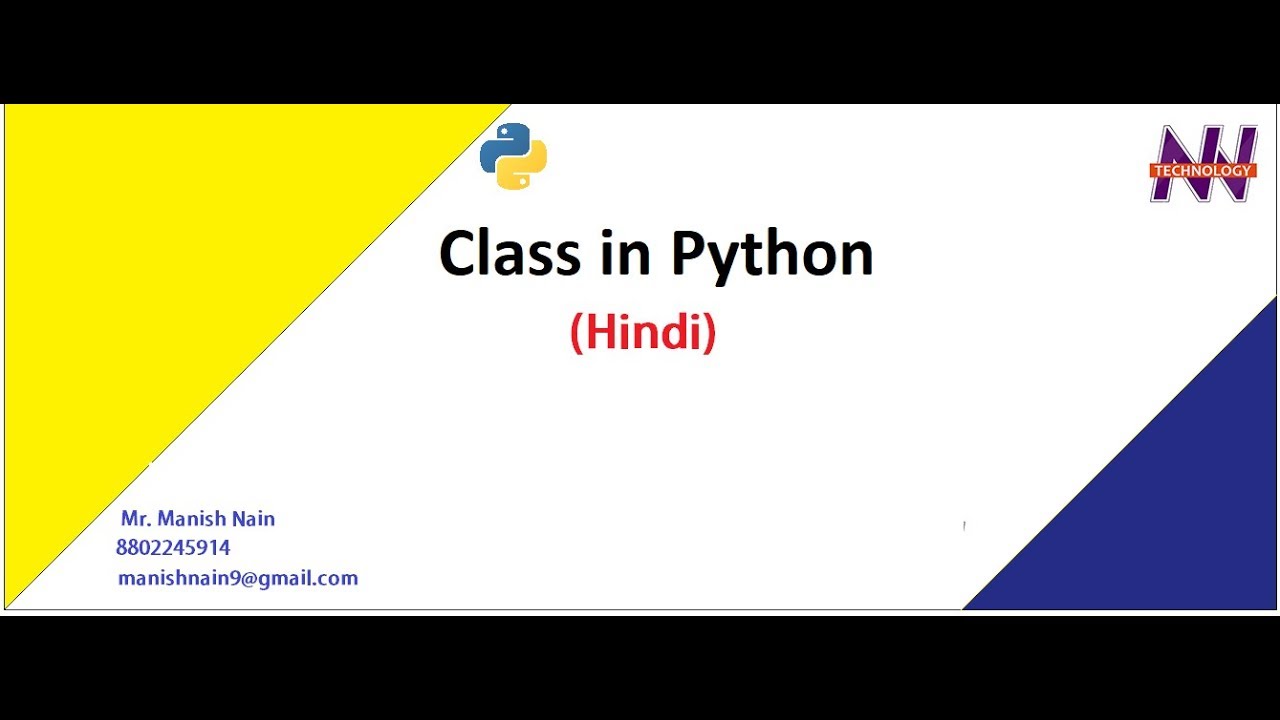 NN
TECHNOLOGY

Class in Python

(Hindi)

Mr. Manish Nain
8802245914
manishnain9@gmail.com